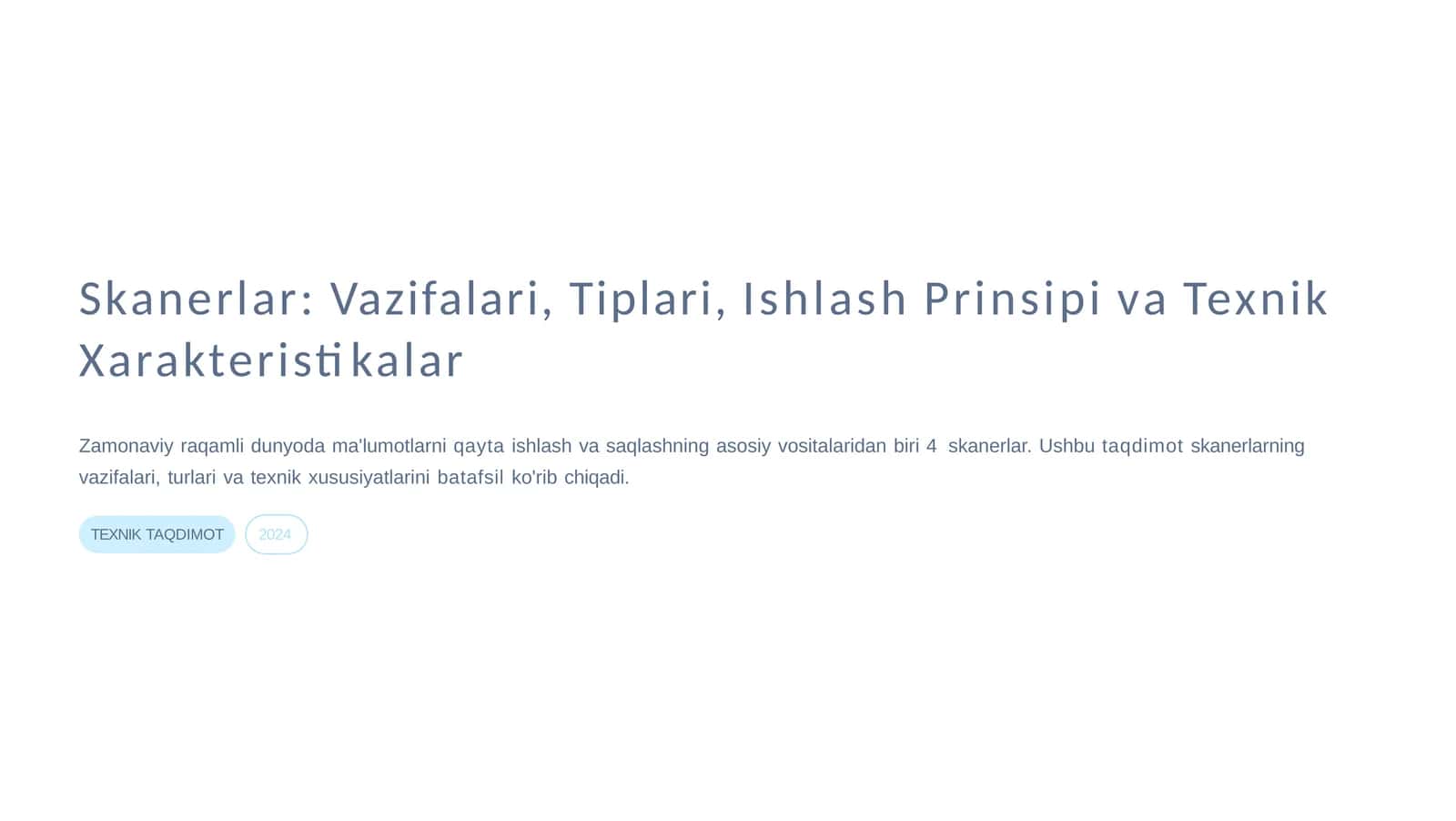 Skanerlar: Vazifalari, Tiplari, Ishlash Prinsipi va Texnik Xarakteristikalar

Zamonaviy raqamli dunyoda ma'lumotlarni qayta ishlash va saqlashning asosiy vositalaridan biri 4 skanerlar. Ushbu taqdimot skanerlarning vazifalari, turlari va texnik xususiyatlarini batafsil ko'rib chiqadi.

TEXNIK TAQDIMOT

2024